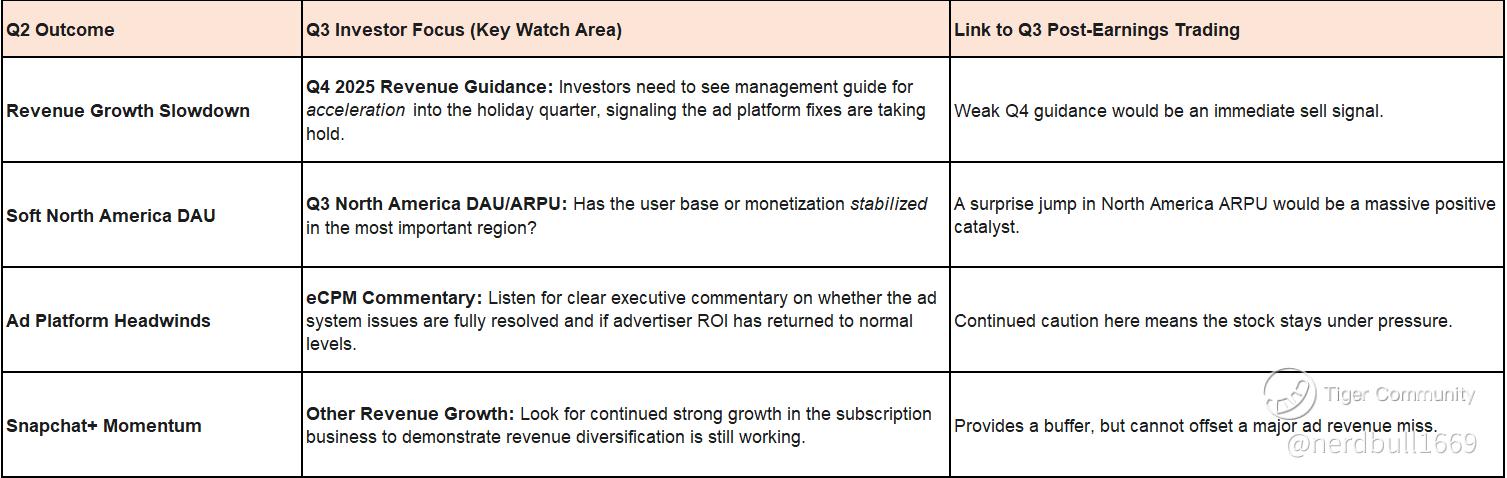 | Q2 Outcome | Q3 Investor Focus (Key Watch Area) | Link to Q3 Post-Earnings Trading |
|---|---|---|
| Revenue Growth Slowdown | Q4 2025 Revenue Guidance: Investors need to see management guide for acceleration into the holiday quarter, signaling the ad platform fixes are taking hold. | Weak Q4 guidance would be an immediate sell signal. |
| Soft North America DAU | Q3 North America DAU/ARPU: Has the user base or monetization stabilized in the most important region? | A surprise jump in North America ARPU would be a massive positive catalyst. |
| Ad Platform Headwinds | eCPM Commentary: Listen for clear executive commentary on whether the ad system issues are fully resolved and if advertiser ROI has returned to normal levels. | Continued caution here means the stock stays under pressure. |
| Snapchat+ Momentum | Other Revenue Growth: Look for continued strong growth in the subscription business to demonstrate revenue diversification is still working. | Provides a buffer, but cannot offset a major ad revenue miss. |

Tiger Community
@nerdbull1669